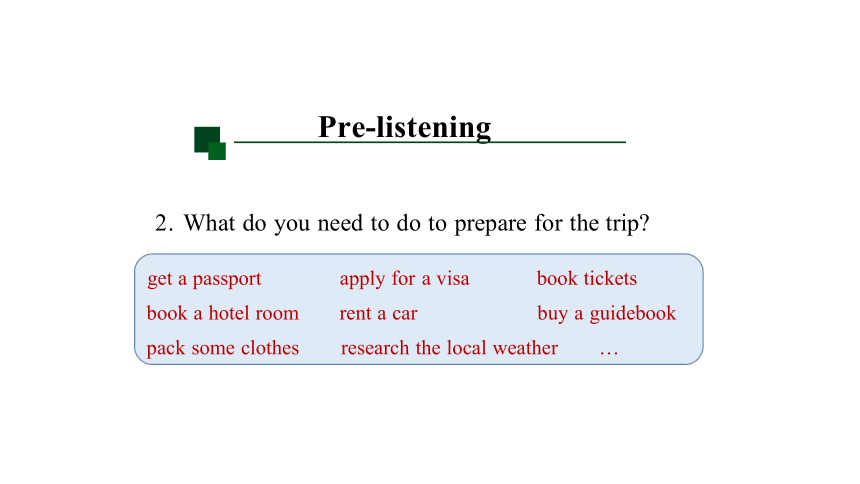 Pre-listening

2. What do you need to do to prepare for the trip?

get a passport apply for a visa book tickets
book a hotel room rent a car buy a guidebook
pack some clothes research the local weather …